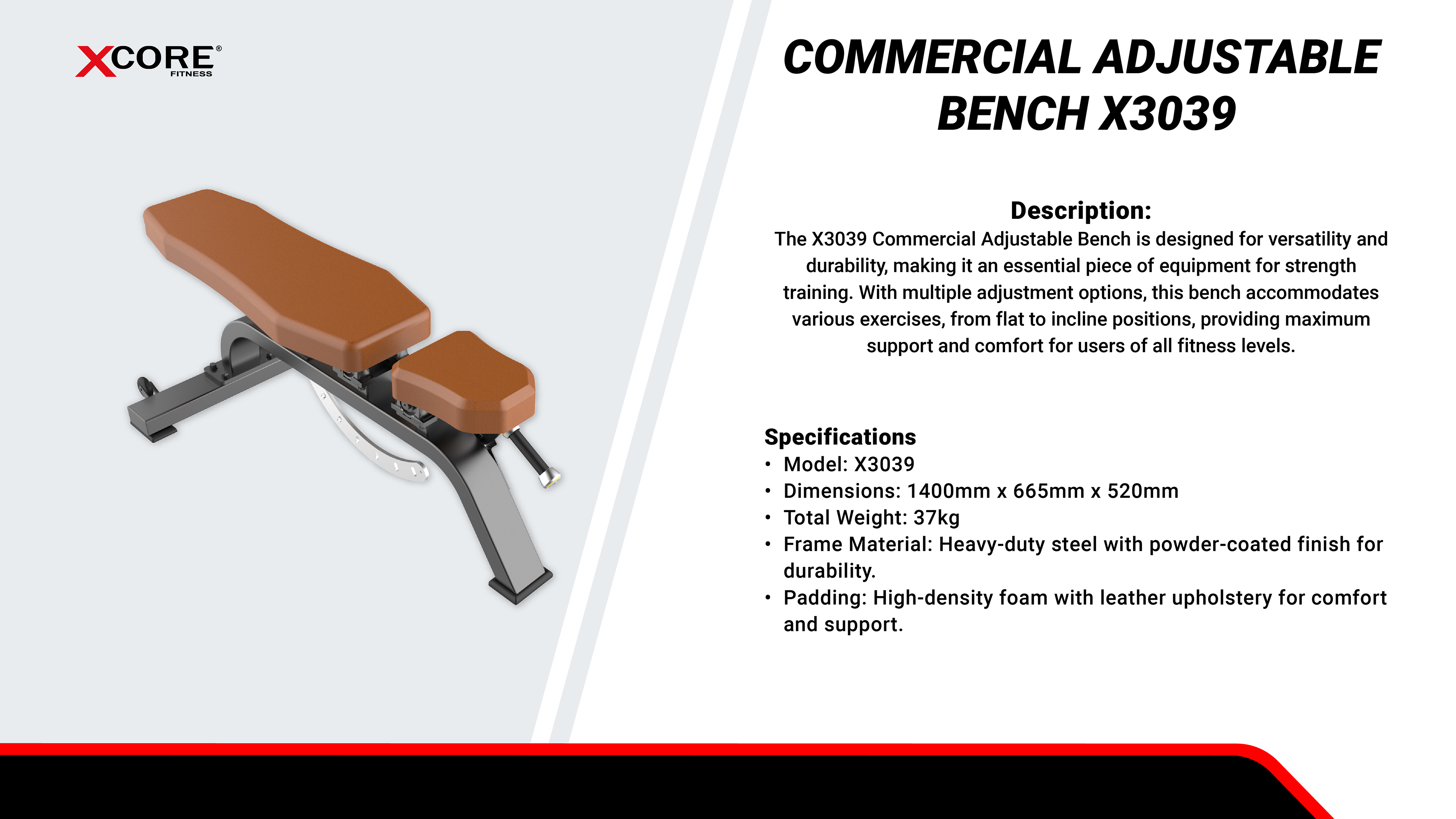 XCORE®
FITNESS

COMMERCIAL ADJUSTABLE BENCH X3039

Description:
The X3039 Commercial Adjustable Bench is designed for versatility and durability, making it an essential piece of equipment for strength training. With multiple adjustment options, this bench accommodates various exercises, from flat to incline positions, providing maximum support and comfort for users of all fitness levels.

Specifications
• Model: X3039
• Dimensions: 1400mm x 665mm x 520mm
• Total Weight: 37kg
• Frame Material: Heavy-duty steel with powder-coated finish for durability.
• Padding: High-density foam with leather upholstery for comfort and support.